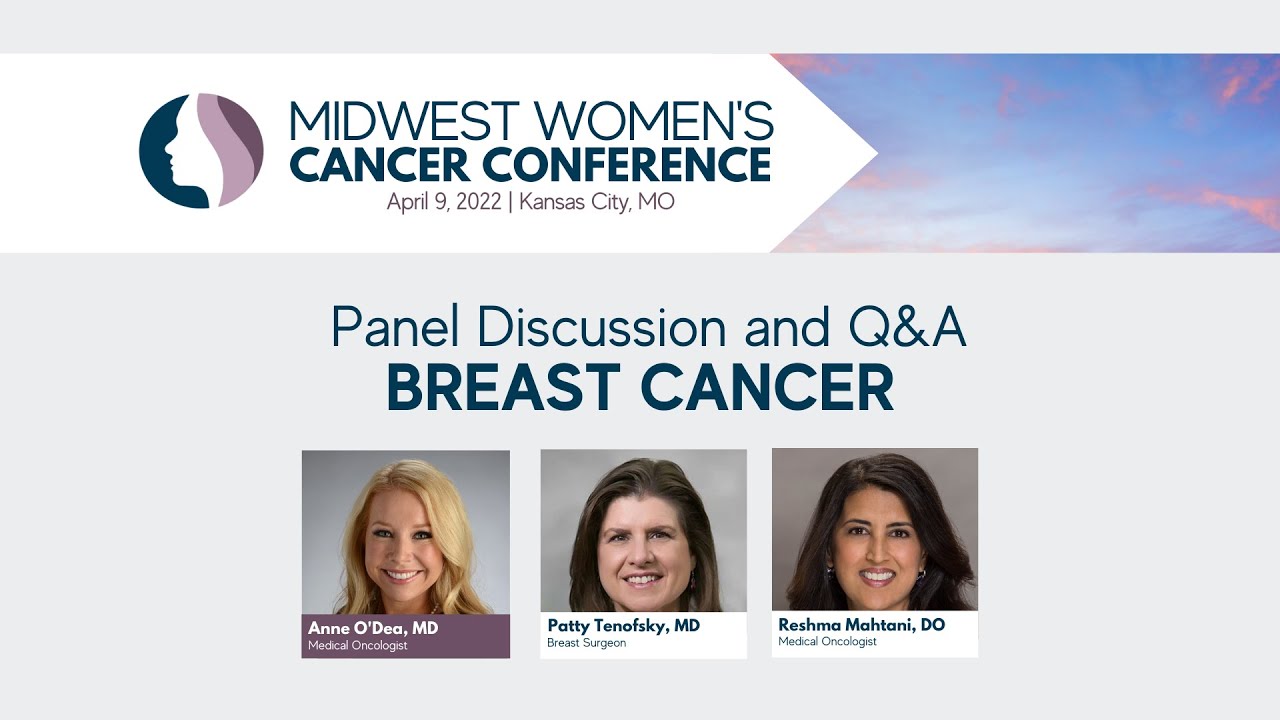 MIDWEST WOMEN'S
CANCER CONFERENCE
April 9, 2022 | Kansas City, MO

Panel Discussion and Q&A
BREAST CANCER

Anne O'Dea, MD
Medical Oncologist

Patty Tenofsky, MD
Breast Surgeon

Reshma Mahtani, DO
Medical Oncologist